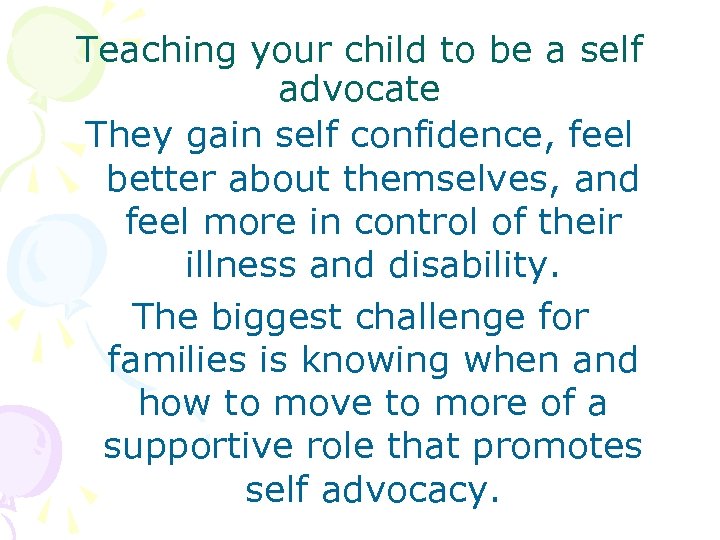 Teaching your child to be a self advocate

They gain self confidence, feel better about themselves, and feel more in control of their illness and disability.

The biggest challenge for families is knowing when and how to move to more of a supportive role that promotes self advocacy.